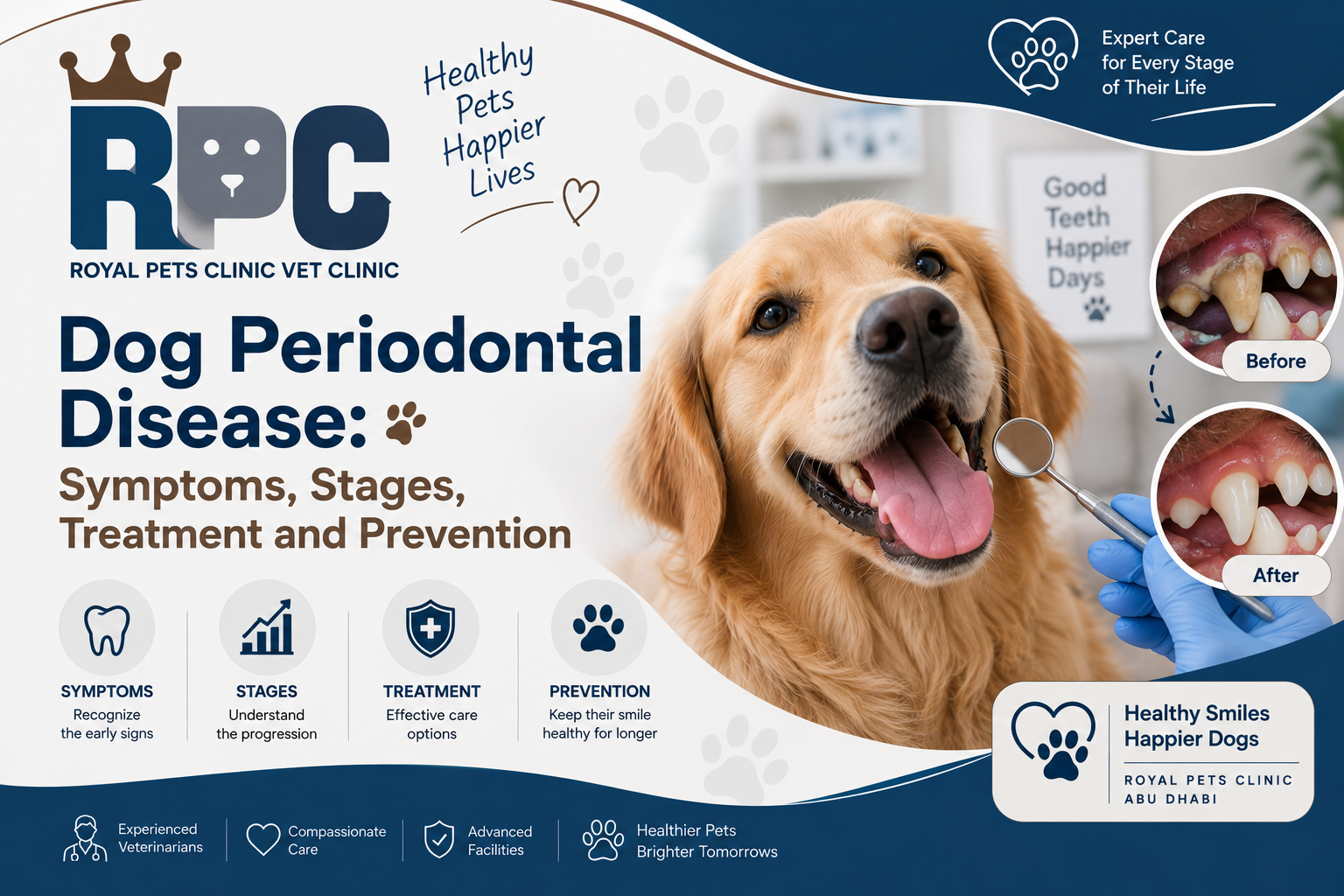 RPC

ROYAL PETS CLINIC VET CLINIC

Healthy Pets Happier Lives

Expert Care for Every Stage of Their Life

Dog Periodontal Disease:

Symptoms, Stages, Treatment and Prevention

Good Teeth Happier Days

Before

After

SYMPTOMS
Recognize the early signs

STAGES
Understand the progression

TREATMENT
Effective care options

PREVENTION
Keep their smile healthy for longer

Healthy Smiles Happier Dogs

ROYAL PETS CLINIC
ABU DHABI

Experienced Veterinarians

Compassionate Care

Advanced Facilities

Healthier Pets Brighter Tomorrows